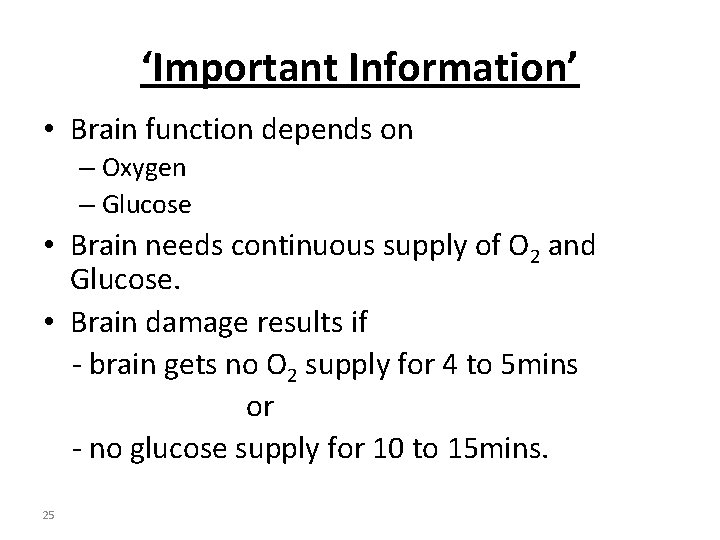 ‘Important Information’

• Brain function depends on
– Oxygen
– Glucose

• Brain needs continuous supply of $O_2$ and Glucose.

• Brain damage results if
- brain gets no $O_2$ supply for 4 to 5mins
or
- no glucose supply for 10 to 15mins.

25